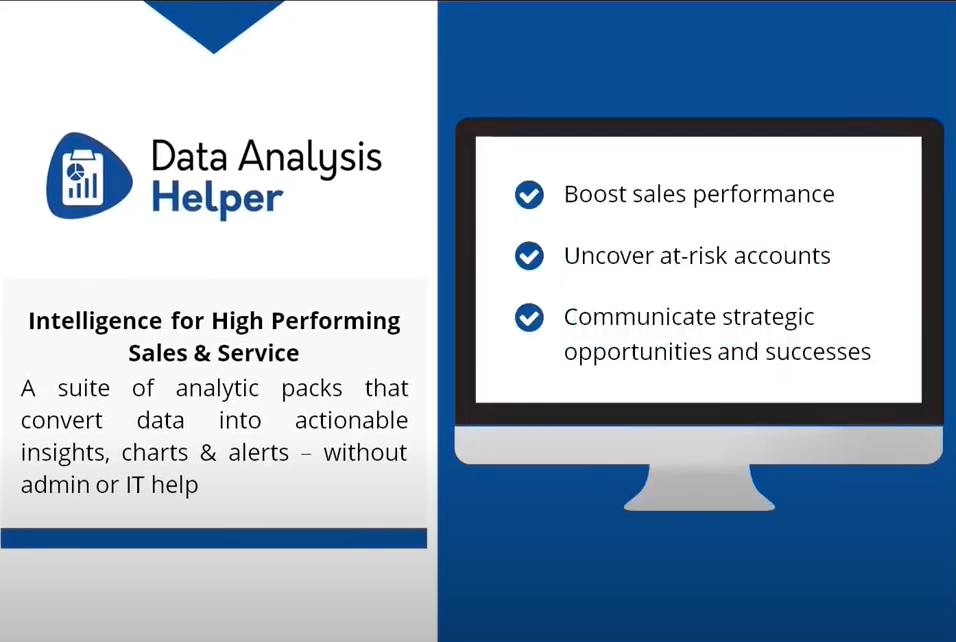 Data Analysis
Helper

Intelligence for High Performing Sales & Service

A suite of analytic packs that convert data into actionable insights, charts & alerts – without admin or IT help

Boost sales performance

Uncover at-risk accounts

Communicate strategic opportunities and successes